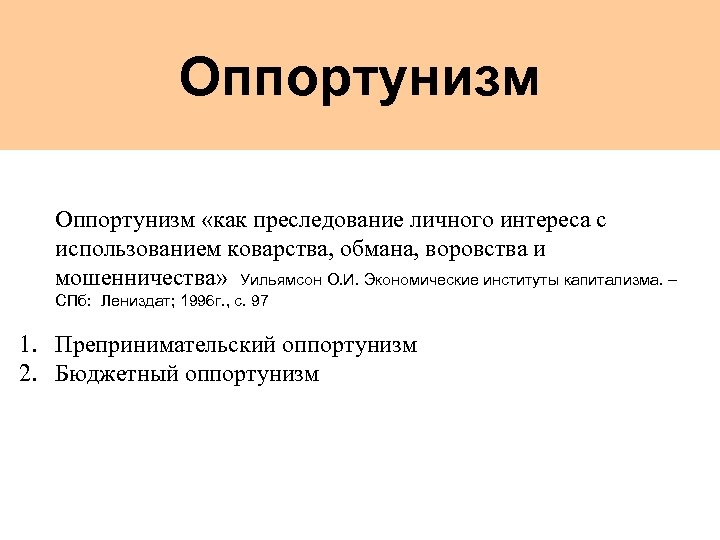 Оппортунизм

Оппортунизм «как преследование личного интереса с использованием коварства, обмана, воровства и мошенничества» Уильямсон О.И. Экономические институты капитализма. – СПб: Лениздат; 1996г., с. 97

1. Препринимательский оппортунизм
2. Бюджетный оппортунизм